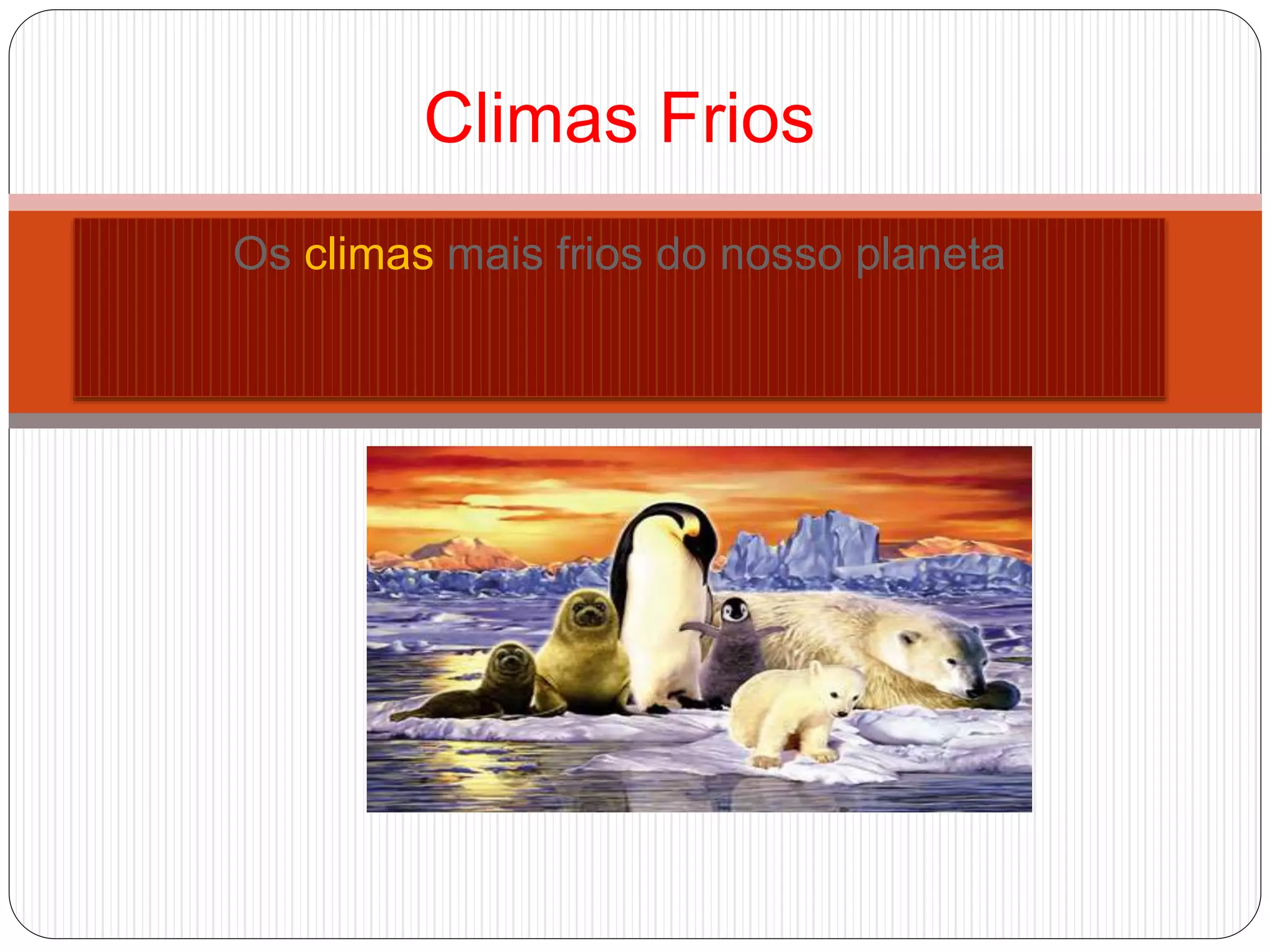 Climas Frios

Os climas mais frios do nosso planeta